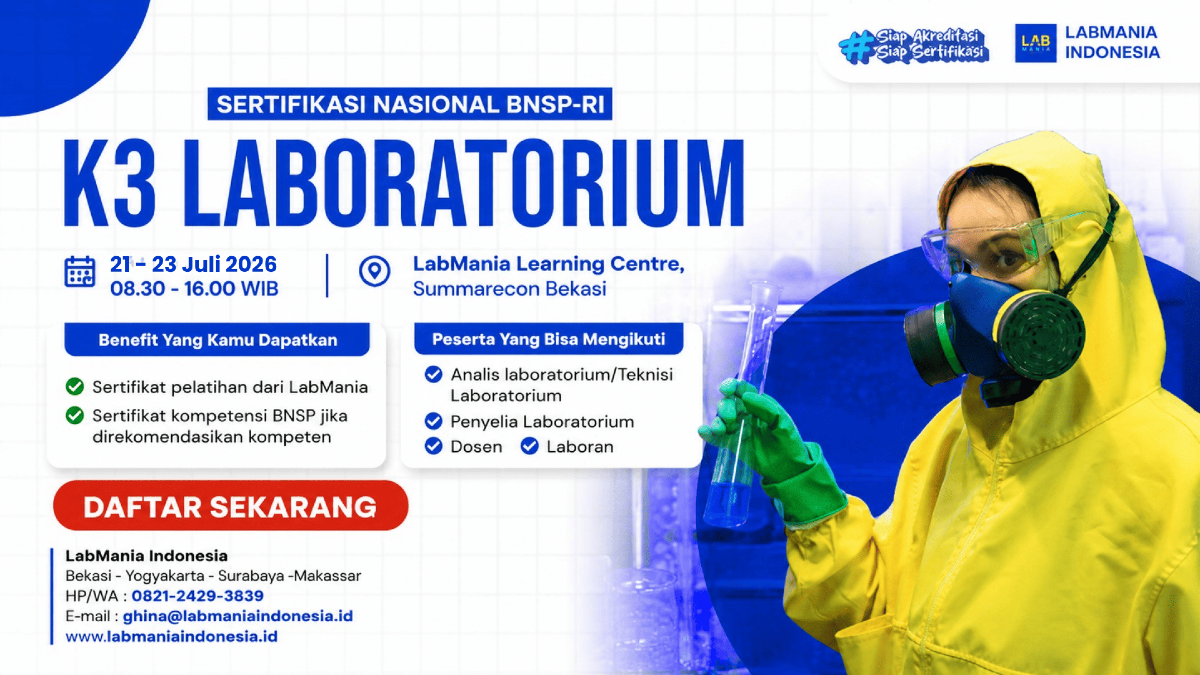 #Siap Akreditasi Siap Sertifikasi

LAB MANIA LABMANIA INDONESIA

SERTIFIKASI NASIONAL BNSP-RI

K3 LABORATORIUM

21 - 23 Juli 2026
08.30 - 16.00 WIB

LabMania Learning Centre, Summarecon Bekasi

Benefit Yang Kamu Dapatkan

Sertifikat pelatihan dari LabMania

Sertifikat kompetensi BNSP jika direkomendasikan kompeten

Peserta Yang Bisa Mengikuti

Analis laboratorium/Teknisi Laboratorium

Penyelia Laboratorium

Dosen

Laboran

DAFTAR SEKARANG

LabMania Indonesia
Bekasi - Yogyakarta - Surabaya -Makassar
HP/WA : 0821-2429-3839
E-mail : ghina@labmaniaindonesia.id
www.labmaniaindonesia.id